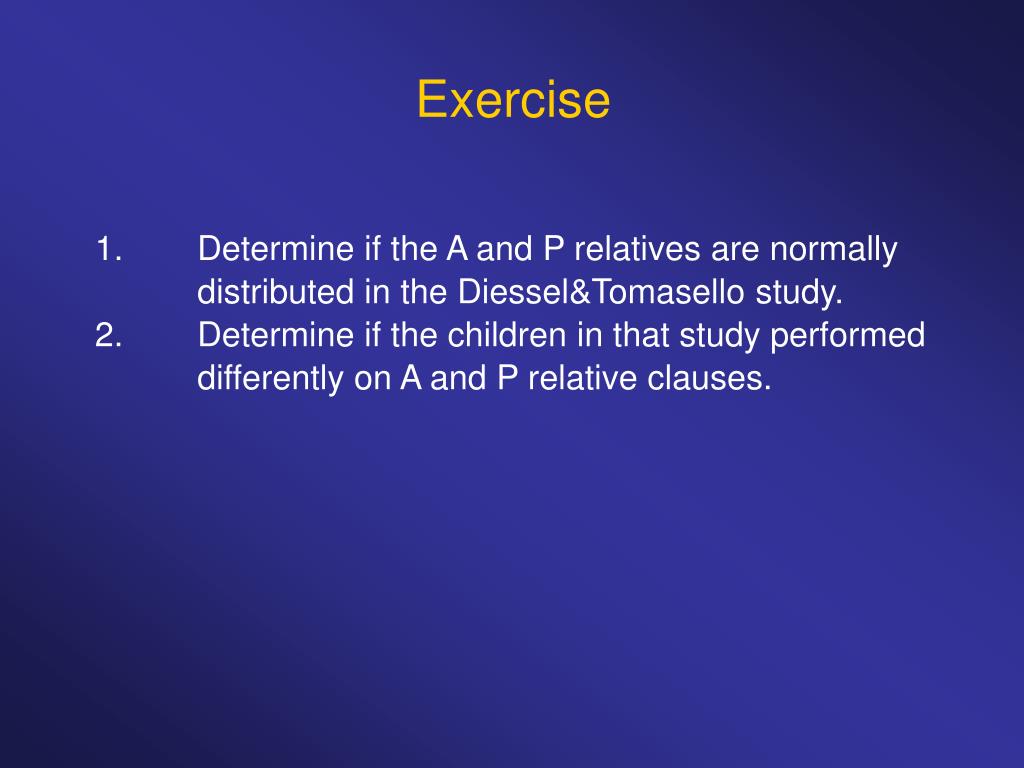 Exercise

1. Determine if the A and P relatives are normally distributed in the Diessel&Tomasello study.
2. Determine if the children in that study performed differently on A and P relative clauses.